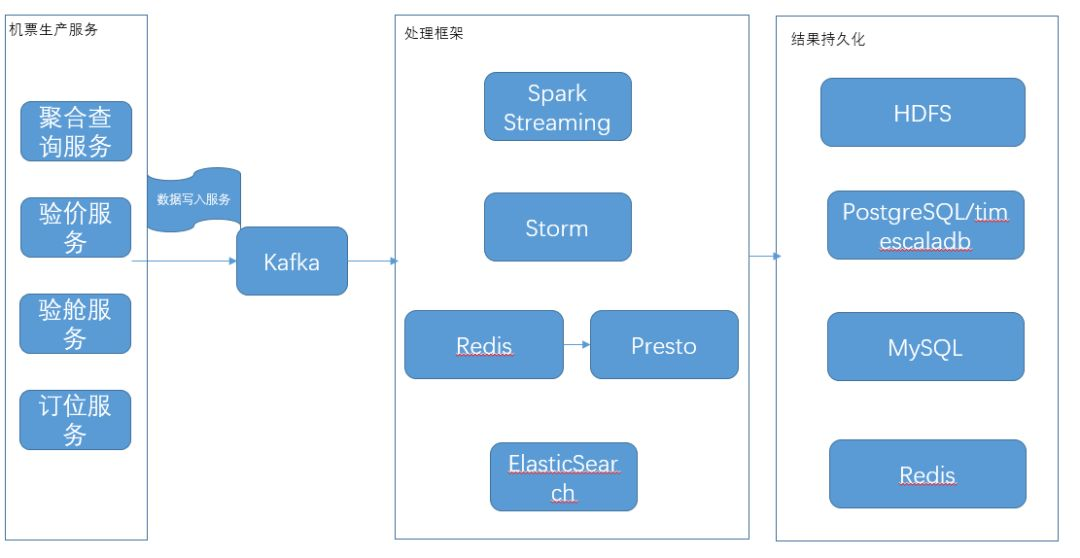 机票生产服务

聚合查询服务

验价服务

验舱服务

订位服务

数据写入服务

Kafka

处理框架

Spark Streaming

Storm

Redis

Presto

ElasticSearch

结果持久化

HDFS

PostgreSQL/timescaladb

MySQL

Redis